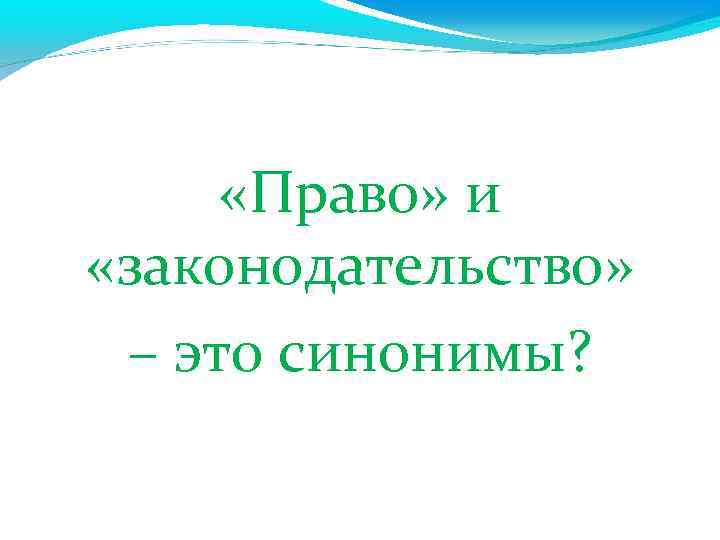 «Право» и «законодательство» – это синонимы?